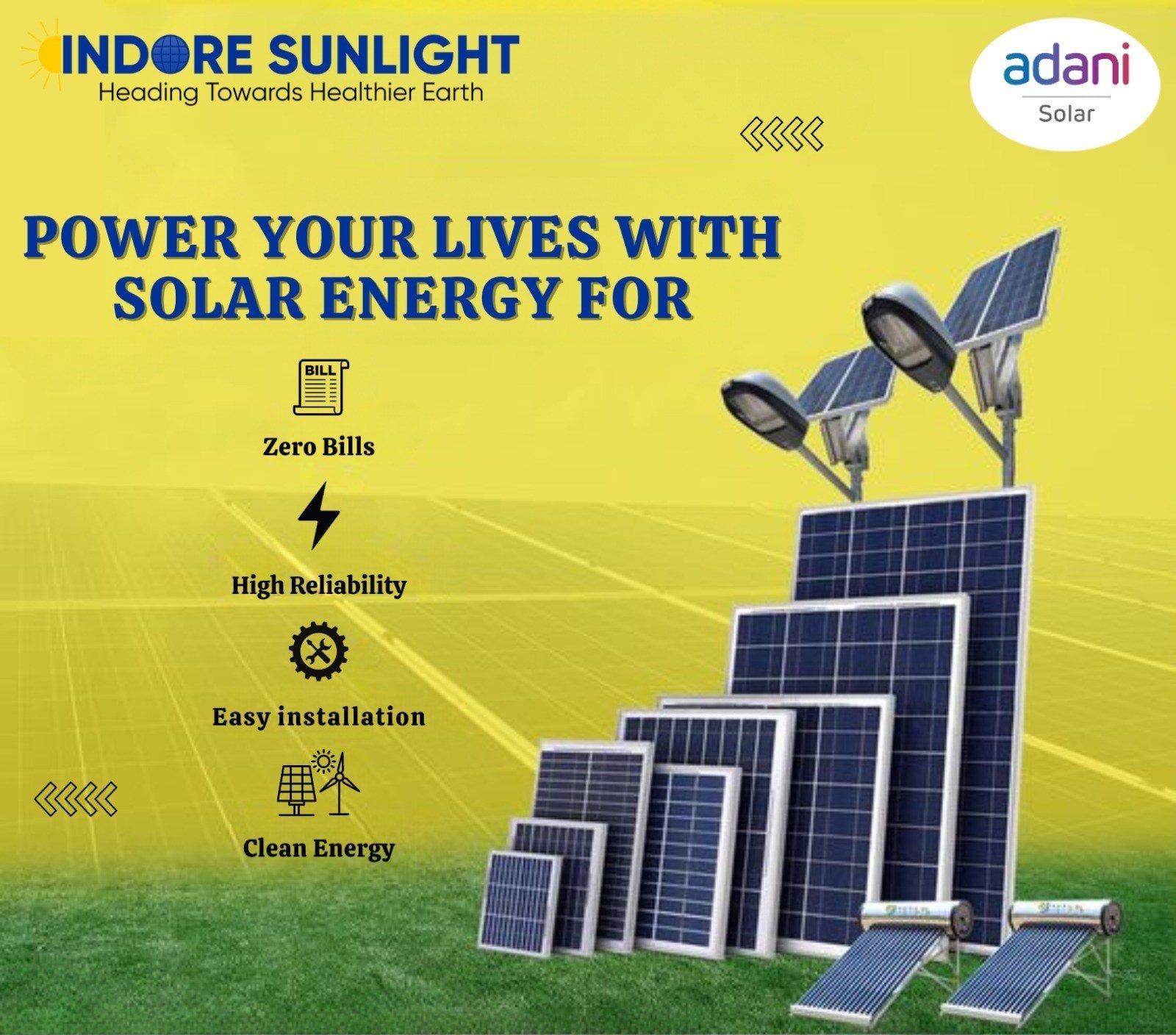 INDORE SUNLIGHT
Heading Towards Healthier Earth

adani
Solar

POWER YOUR LIVES WITH SOLAR ENERGY FOR

BILL

Zero Bills

High Reliability

Easy installation

Clean Energy